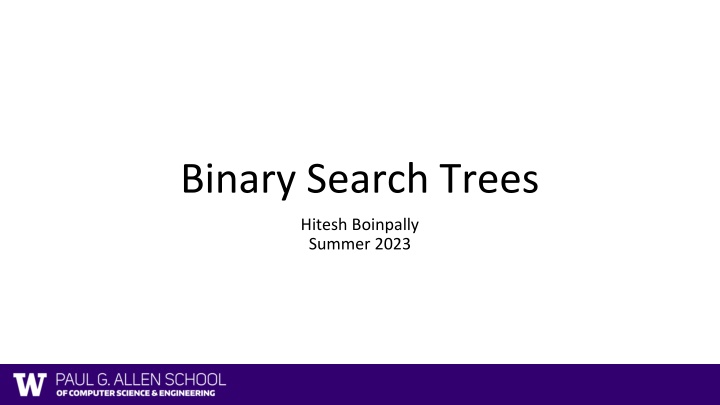 Binary Search Trees

Hitesh Boinpally
Summer 2023

W PAUL G. ALLEN SCHOOL
OF COMPUTER SCIENCE & ENGINEERING